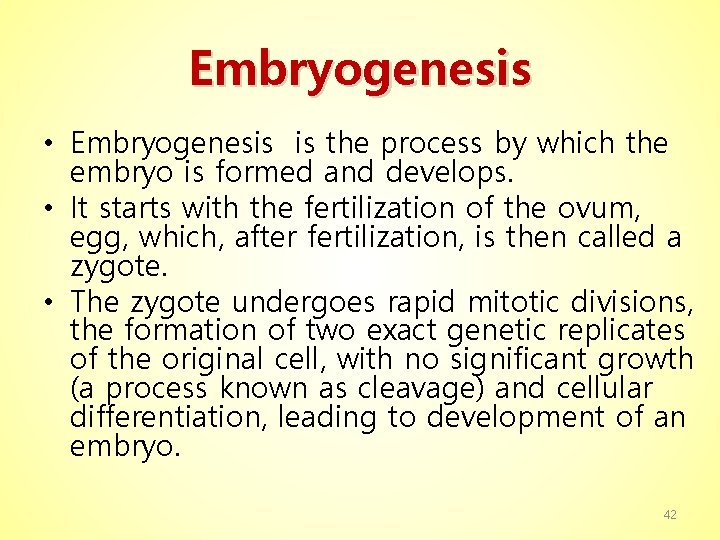 Embryogenesis

• Embryogenesis is the process by which the embryo is formed and develops.
• It starts with the fertilization of the ovum, egg, which, after fertilization, is then called a zygote.
• The zygote undergoes rapid mitotic divisions, the formation of two exact genetic replicates of the original cell, with no significant growth (a process known as cleavage) and cellular differentiation, leading to development of an embryo.

42